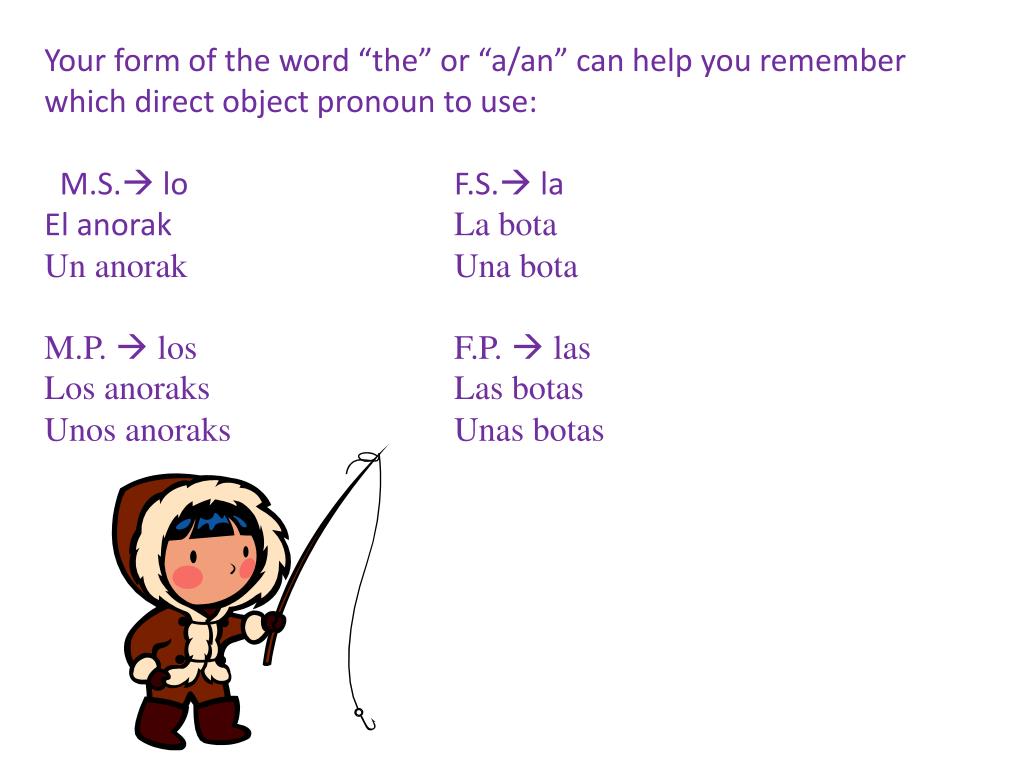 Your form of the word “the” or “a/an” can help you remember which direct object pronoun to use:

M.S.→ lo
El anorak
Un anorak

M.P. → los
Los anoraks
Unos anoraks

F.S.→ la
La bota
Una bota

F.P. → las
Las botas
Unas botas